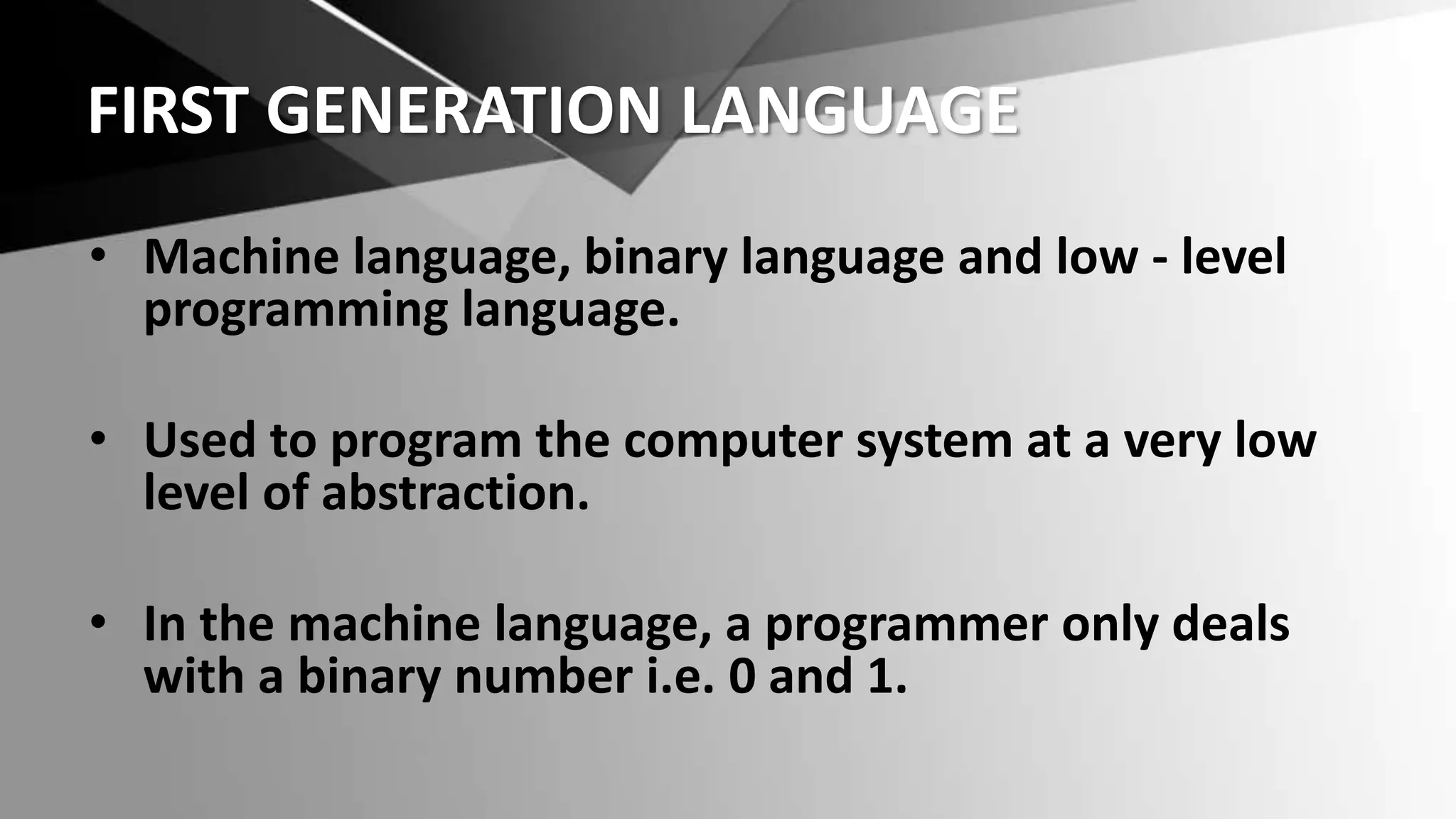 FIRST GENERATION LANGUAGE

• Machine language, binary language and low - level programming language.

• Used to program the computer system at a very low level of abstraction.

• In the machine language, a programmer only deals with a binary number i.e. 0 and 1.